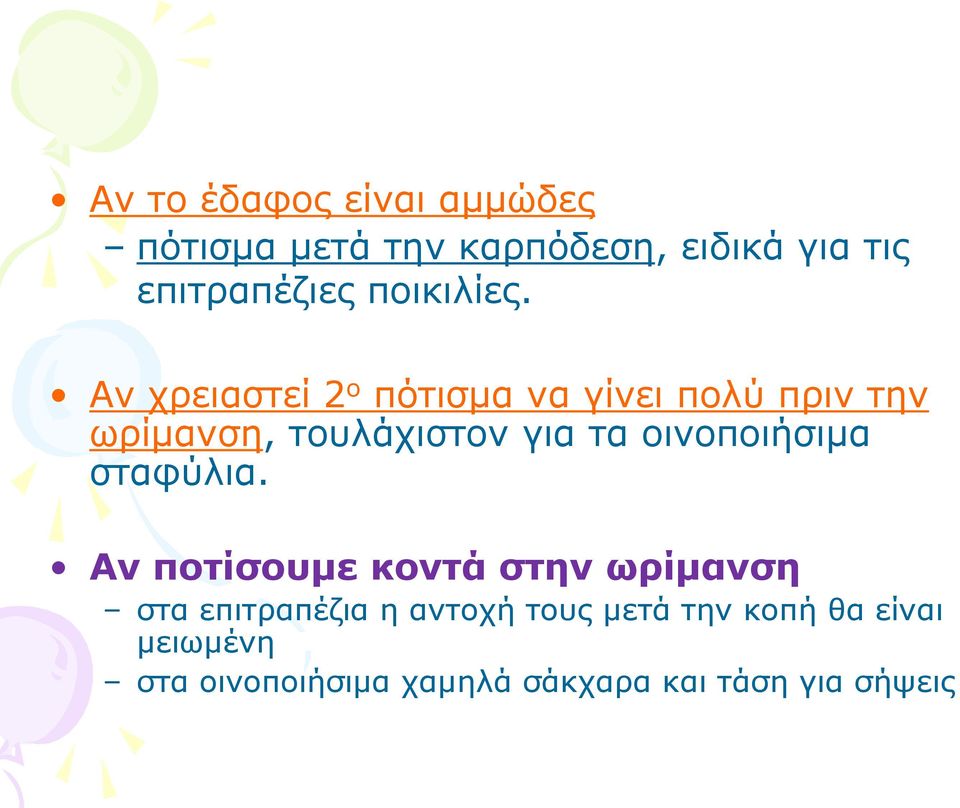 • Αν το έδαφος είναι αμμώδες
– πότισμα μετά την καρπόδεση, ειδικά για τις επιτραπέζιες ποικιλίες.

• Αν χρειαστεί 2ο πότισμα να γίνει πολύ πριν την ωρίμανση, τουλάχιστον για τα οινοποιήσιμα σταφύλια.

• Αν ποτίσουμε κοντά στην ωρίμανση
– στα επιτραπέζια η αντοχή τους μετά την κοπή θα είναι μειωμένη
– στα οινοποιήσιμα χαμηλά σάκχαρα και τάση για σήψεις